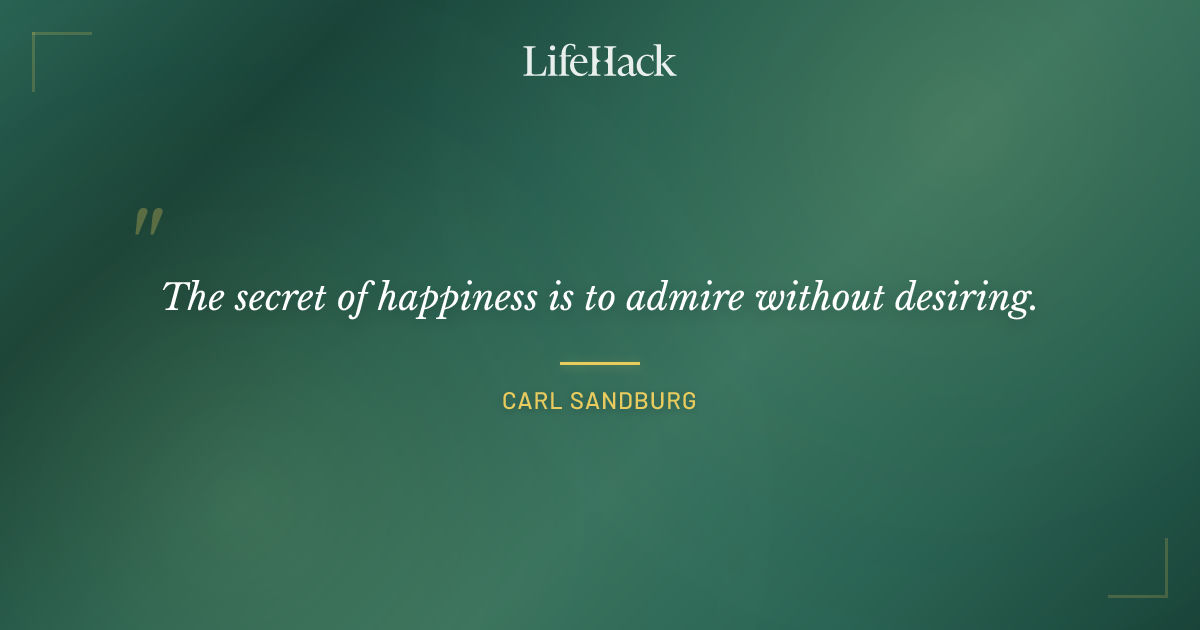 LifeHack

"

The secret of happiness is to admire without desiring.

CARL SANDBURG